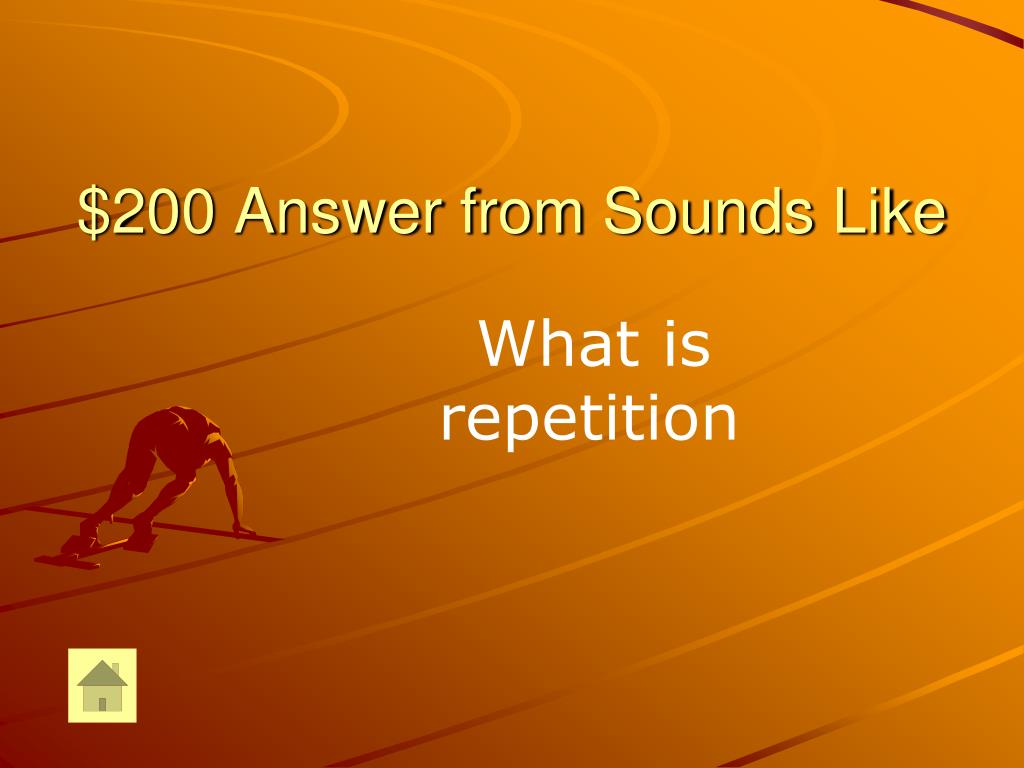 \$200 Answer from Sounds Like

What is repetition